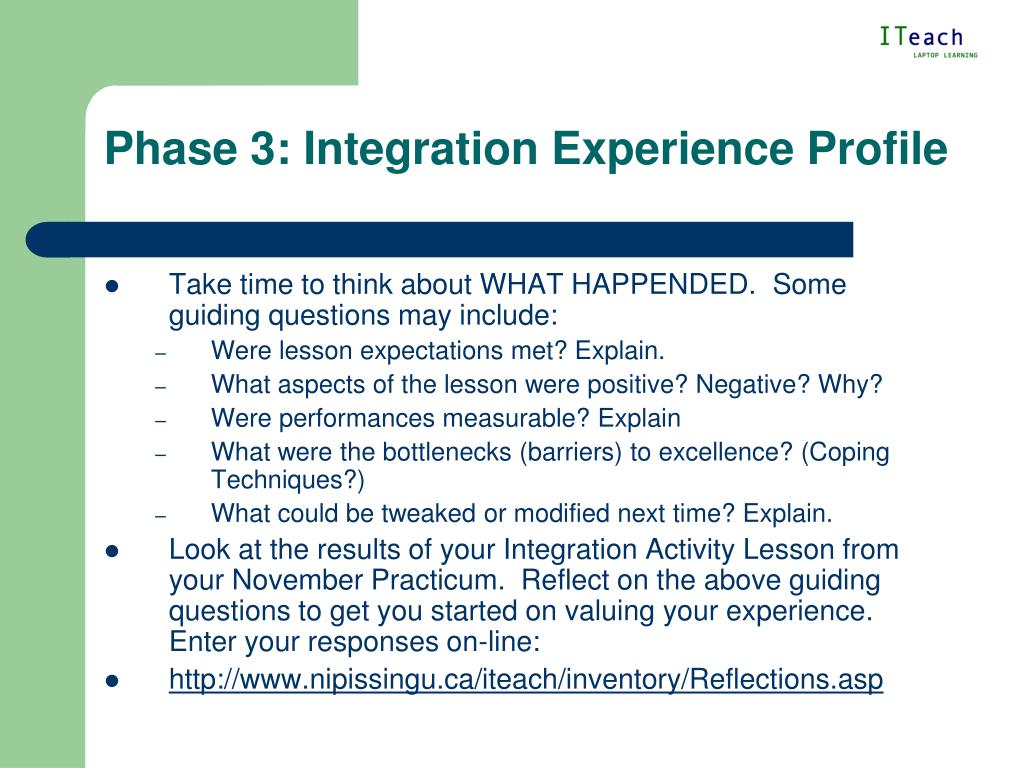 ITeach
LAPTOP LEARNING

Phase 3: Integration Experience Profile

- Take time to think about WHAT HAPPENDED. Some guiding questions may include:
  – Were lesson expectations met? Explain.
  – What aspects of the lesson were positive? Negative? Why?
  – Were performances measurable? Explain
  – What were the bottlenecks (barriers) to excellence? (Coping Techniques?)
  – What could be tweaked or modified next time? Explain.
- Look at the results of your Integration Activity Lesson from your November Practicum. Reflect on the above guiding questions to get you started on valuing your experience. Enter your responses on-line:
- http://www.nipissingu.ca/iteach/inventory/Reflections.asp